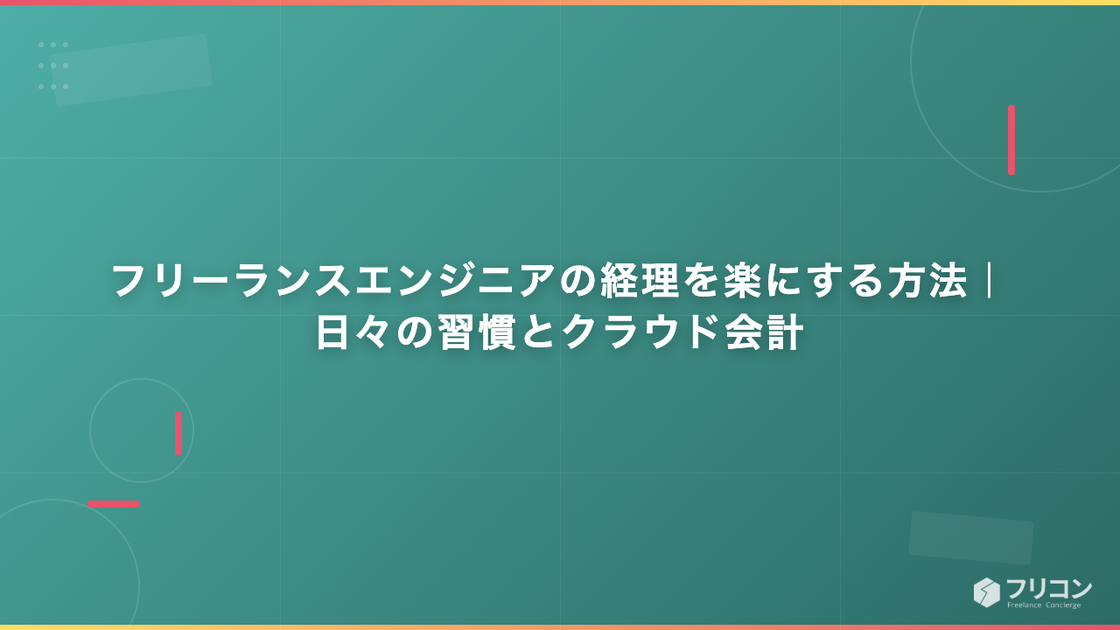 フリーランスエンジニアの経理を楽にする方法｜日々の習慣とクラウド会計

フリコン
Freelance Concierge